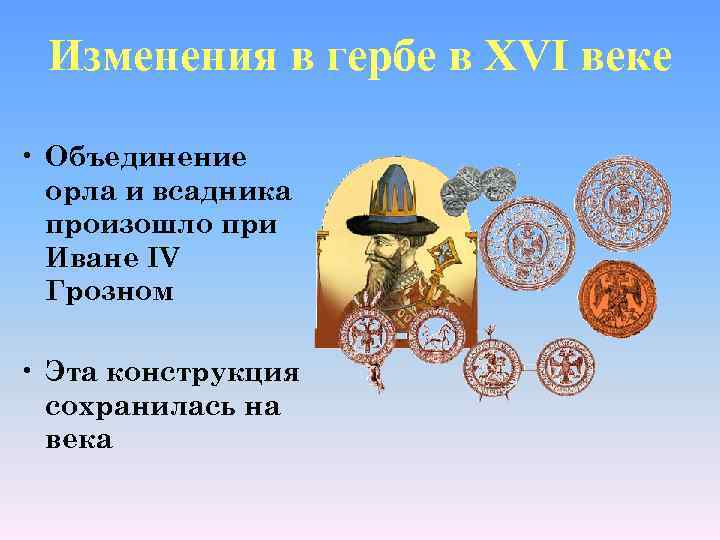 Изменения в гербе в XVI веке

• Объединение орла и всадника произошло при Иване IV Грозном

• Эта конструкция сохранилась на века